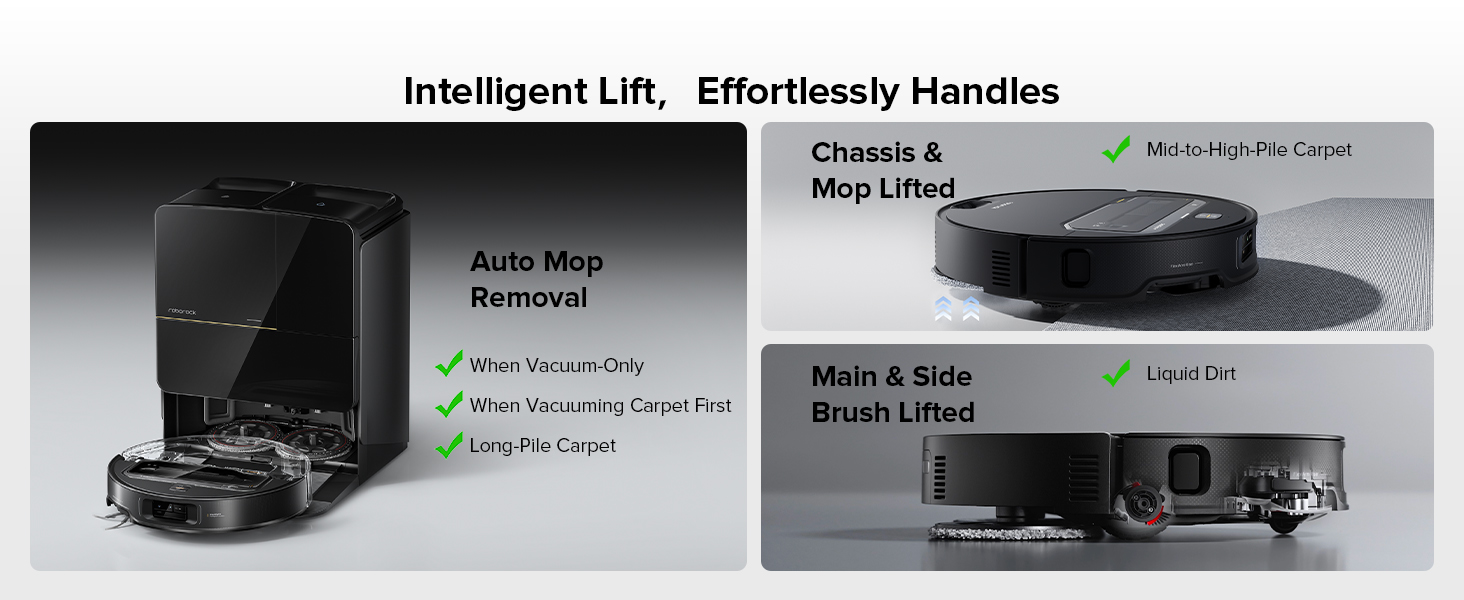 Intelligent Lift, Effortlessly Handles

roborock

Auto Mop Removal

When Vacuum-Only

When Vacuuming Carpet First

Long-Pile Carpet

Chassis & Mop Lifted

Mid-to-High-Pile Carpet

Main & Side Brush Lifted

Liquid Dirt